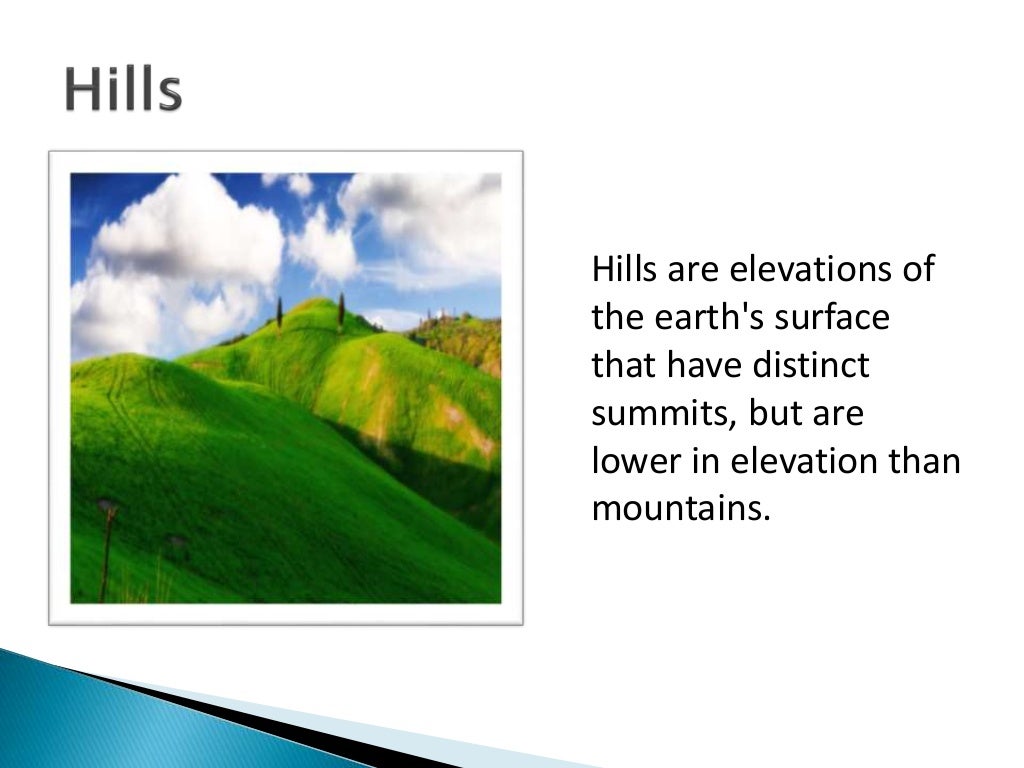 Hills

Hills are elevations of the earth's surface that have distinct summits, but are lower in elevation than mountains.